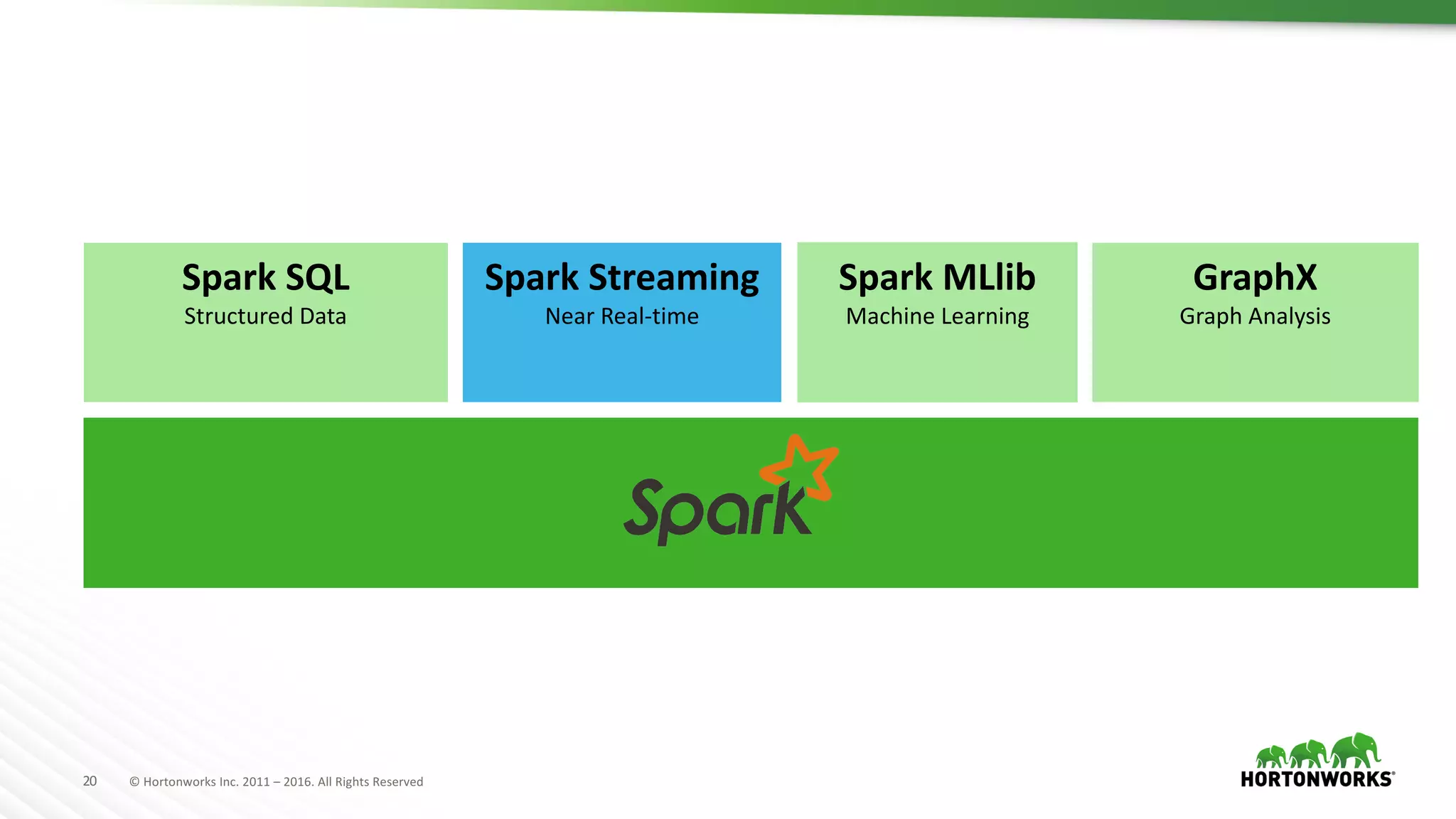 Spark SQL
Structured Data

Spark Streaming
Near Real-time

Spark MLlib
Machine Learning

GraphX
Graph Analysis

Spark

20 © Hortonworks Inc. 2011 – 2016. All Rights Reserved

HORTONWORKS®